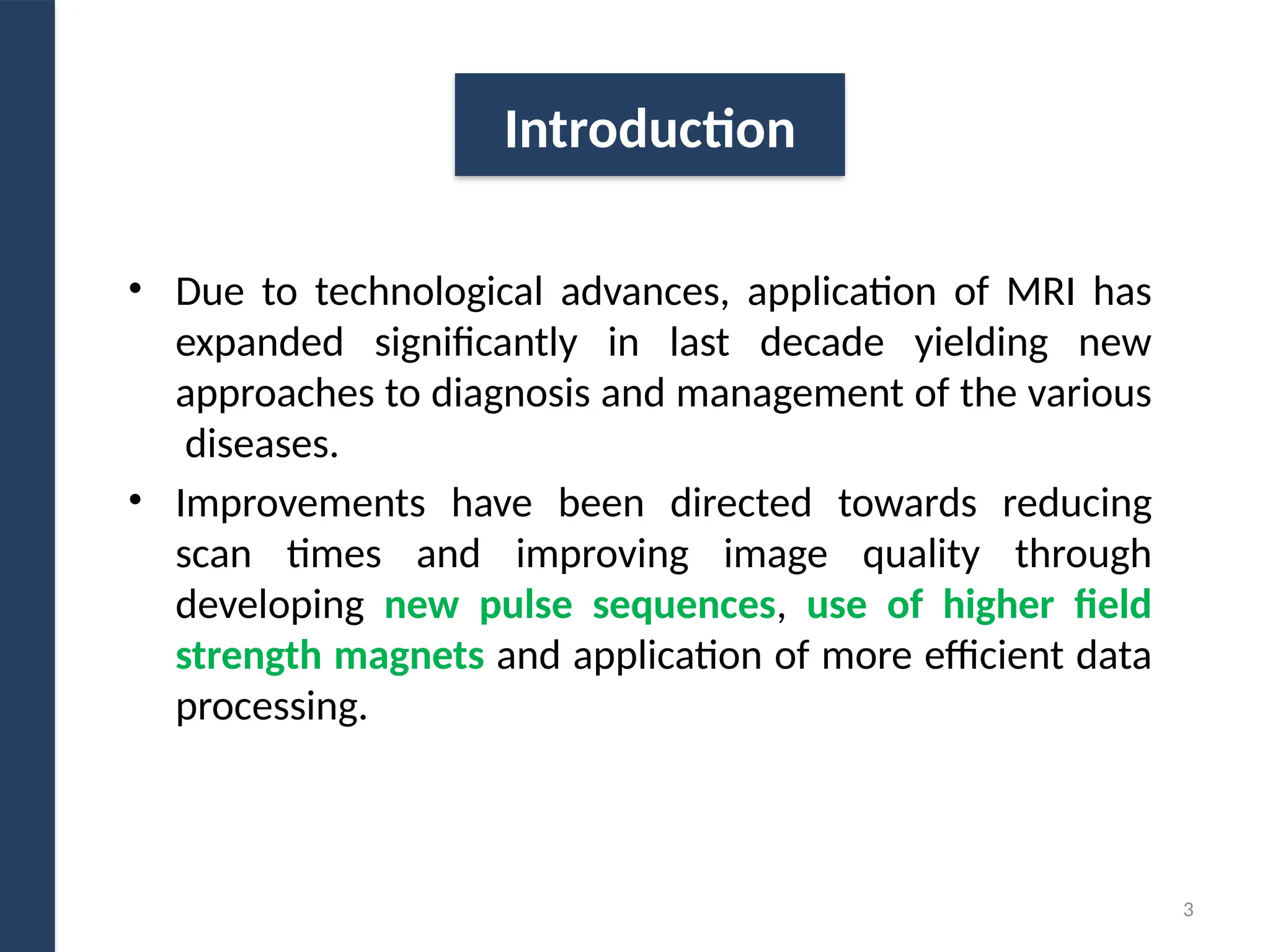 Introduction

• Due to technological advances, application of MRI has expanded significantly in last decade yielding new approaches to diagnosis and management of the various diseases.

• Improvements have been directed towards reducing scan times and improving image quality through developing new pulse sequences, use of higher field strength magnets and application of more efficient data processing.

3